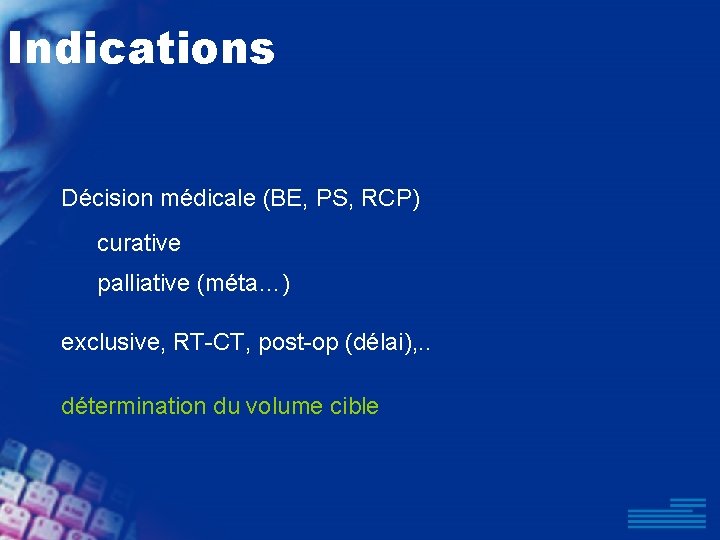 Indications

Décision médicale (BE, PS, RCP)

curative

palliative (méta…)

exclusive, RT-CT, post-op (délai),..

détermination du volume cible